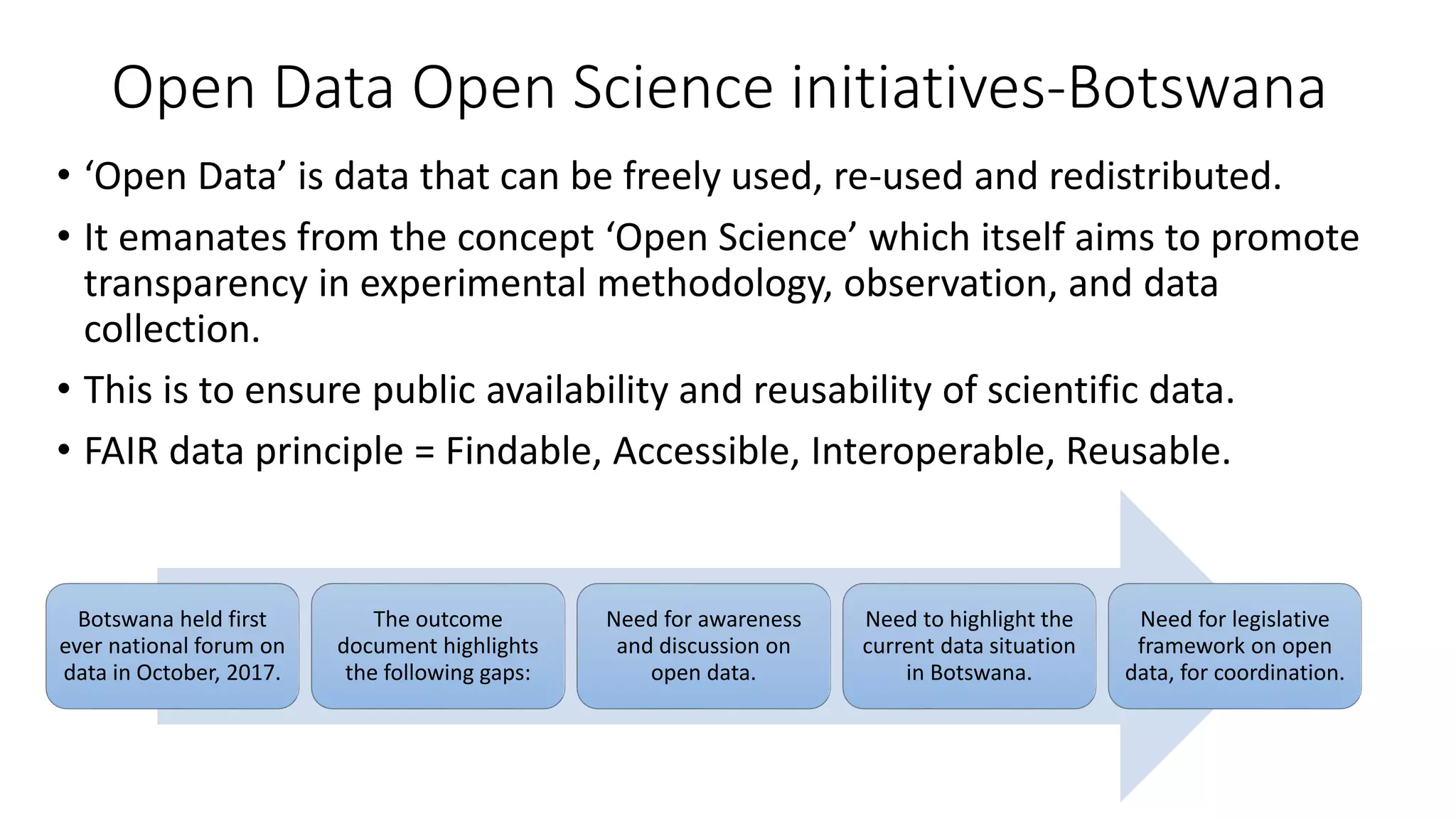 Open Data Open Science initiatives-Botswana

• ‘Open Data’ is data that can be freely used, re-used and redistributed.

• It emanates from the concept ‘Open Science’ which itself aims to promote transparency in experimental methodology, observation, and data collection.

• This is to ensure public availability and reusability of scientific data.

• FAIR data principle = Findable, Accessible, Interoperable, Reusable.

Botswana held first ever national forum on data in October, 2017.

The outcome document highlights the following gaps:

Need for awareness and discussion on open data.

Need to highlight the current data situation in Botswana.

Need for legislative framework on open data, for coordination.